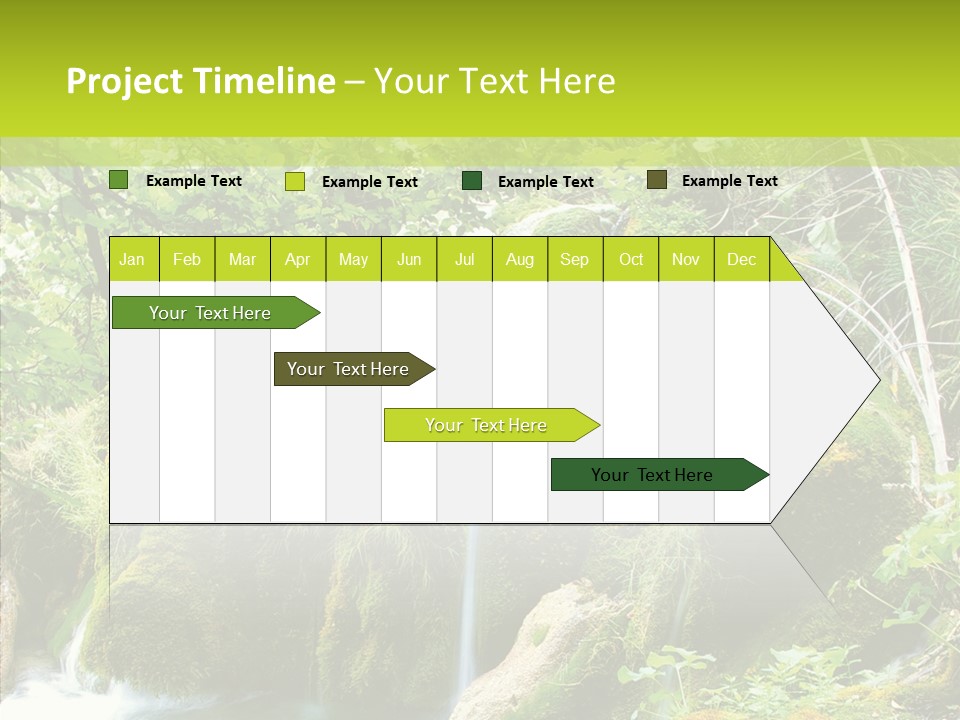 Project Timeline – Your Text Here

Example Text Example Text Example Text Example Text

| Jan | Feb | Mar | Apr | May | Jun | Jul | Aug | Sep | Oct | Nov | Dec |
|---|---|---|---|---|---|---|---|---|---|---|---|

Your Text Here

Your Text Here

Your Text Here

Your Text Here